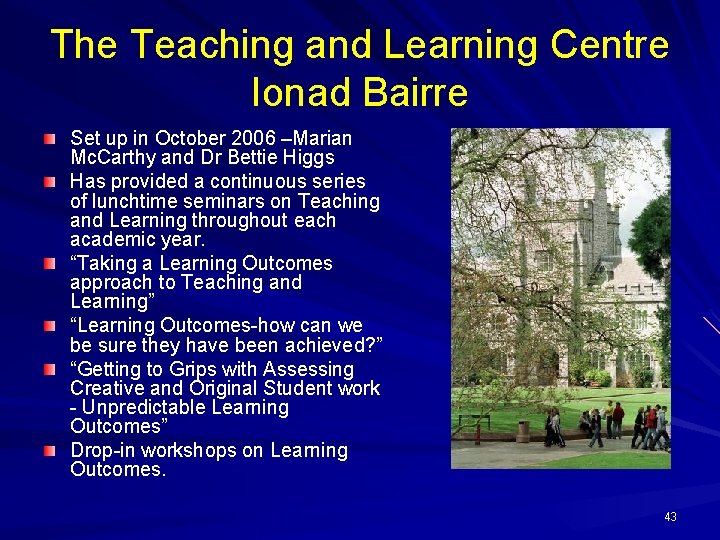 The Teaching and Learning Centre
Ionad Bairre

Set up in October 2006 –Marian McCarthy and Dr Bettie Higgs

Has provided a continuous series of lunchtime seminars on Teaching and Learning throughout each academic year.

“Taking a Learning Outcomes approach to Teaching and Learning”

“Learning Outcomes-how can we be sure they have been achieved?”

“Getting to Grips with Assessing Creative and Original Student work - Unpredictable Learning Outcomes”

Drop-in workshops on Learning Outcomes.

43